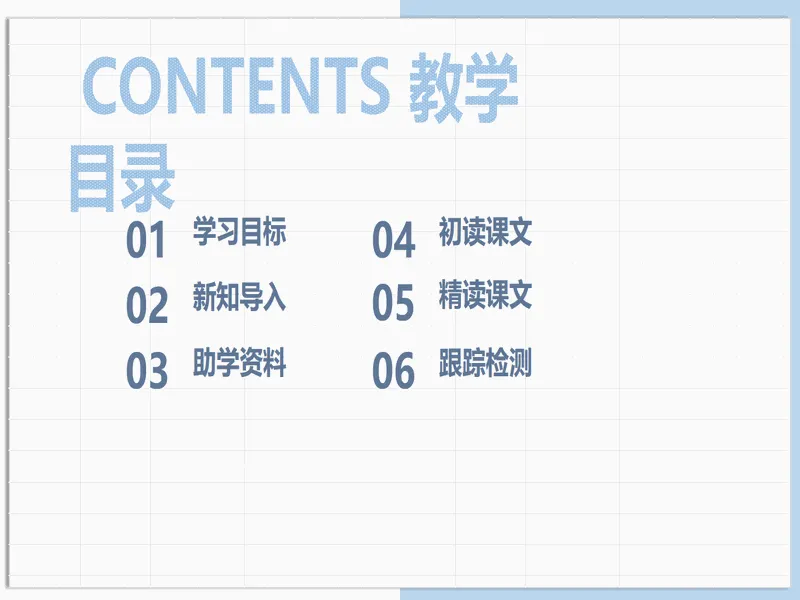 CONTENTS 教学目录

01 学习目标
02 新知导入
03 助学资料
04 初读课文
05 精读课文
06 跟踪检测